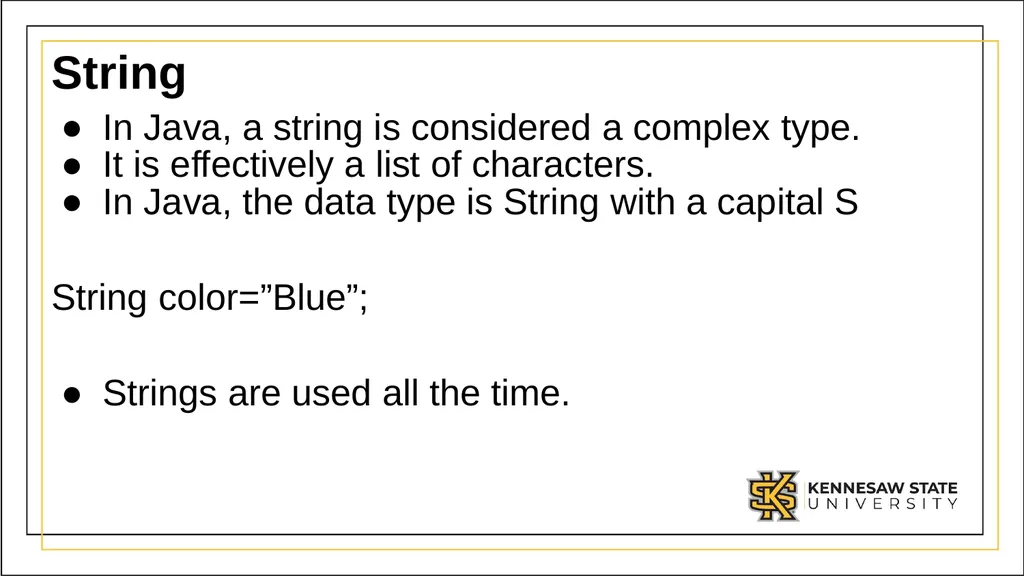 String

● In Java, a string is considered a complex type.
● It is effectively a list of characters.
● In Java, the data type is String with a capital S

String color=”Blue”;

● Strings are used all the time.

KENNESAW STATE
UNIVERSITY